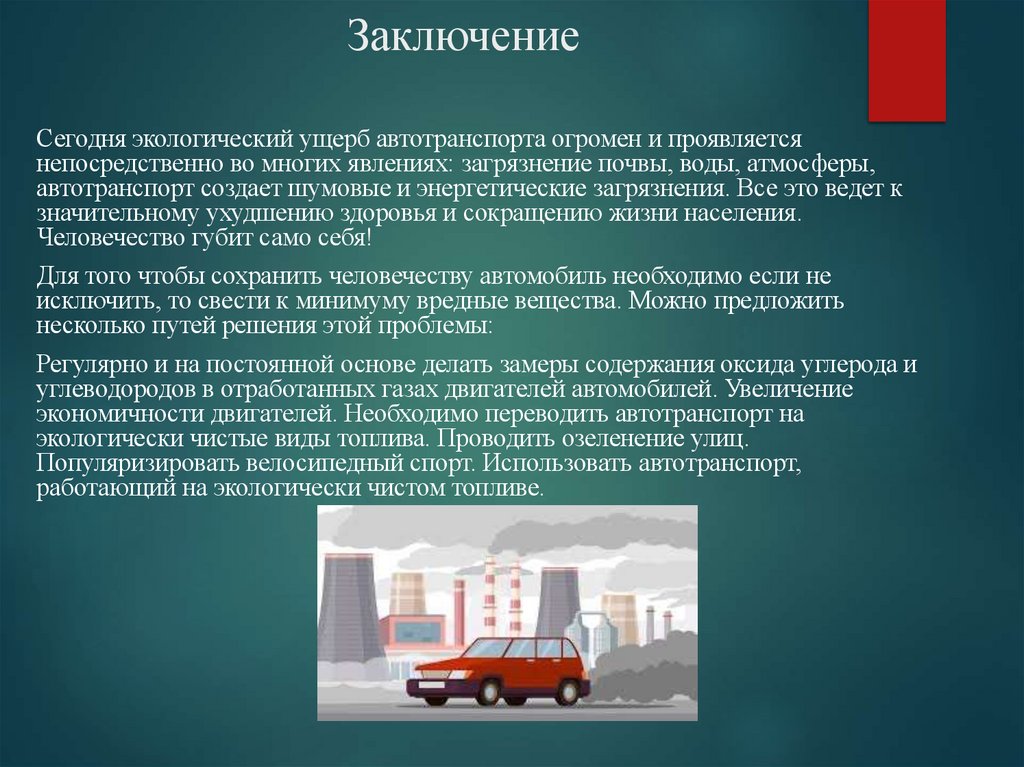 Заключение

Сегодня экологический ущерб автотранспорта огромен и проявляется непосредственно во многих явлениях: загрязнение почвы, воды, атмосферы, автотранспорт создает шумовые и энергетические загрязнения. Все это ведет к значительному ухудшению здоровья и сокращению жизни населения. Человечество губит само себя!

Для того чтобы сохранить человечеству автомобиль необходимо если не исключить, то свести к минимуму вредные вещества. Можно предложить несколько путей решения этой проблемы:

Регулярно и на постоянной основе делать замеры содержания оксида углерода и углеводородов в отработанных газах двигателей автомобилей. Увеличение экономичности двигателей. Необходимо переводить автотранспорт на экологически чистые виды топлива. Проводить озеленение улиц. Популяризировать велосипедный спорт. Использовать автотранспорт, работающий на экологически чистом топливе.